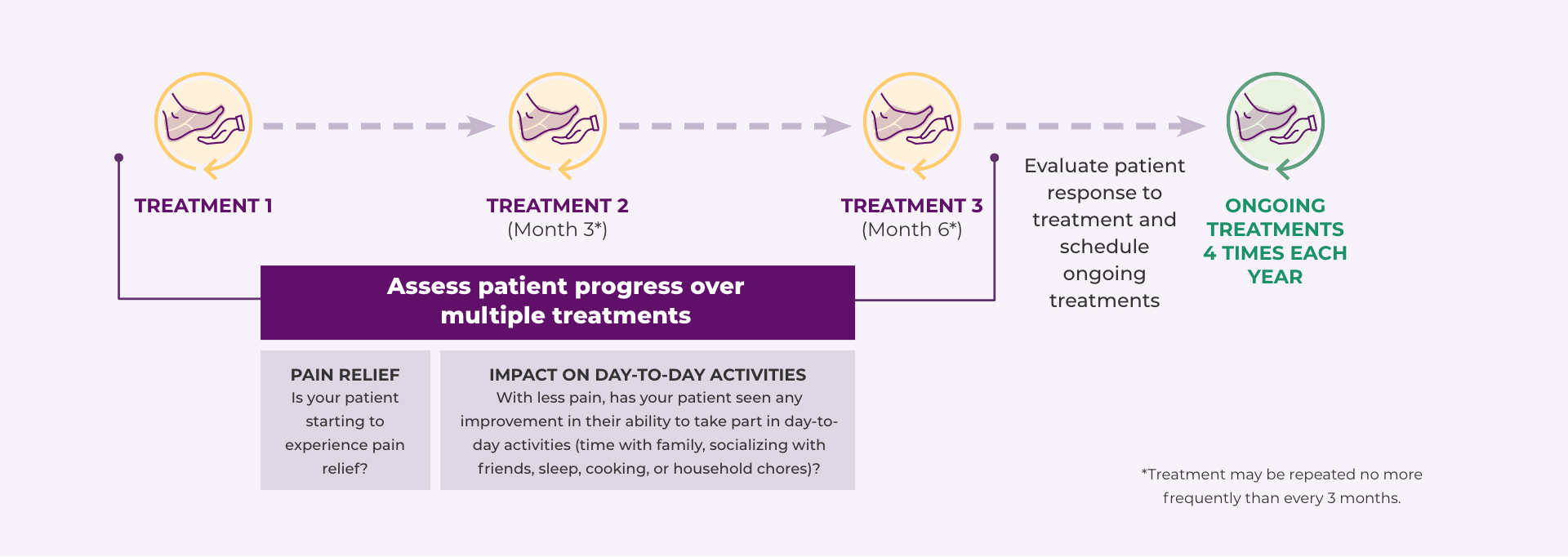 TREATMENT 1

TREATMENT 2
(Month 3*)

TREATMENT 3
(Month 6*)

Evaluate patient response to treatment and schedule ongoing treatments

ONGOING TREATMENTS 4 TIMES EACH YEAR

Assess patient progress over multiple treatments

PAIN RELIEF
Is your patient starting to experience pain relief?

IMPACT ON DAY-TO-DAY ACTIVITIES
With less pain, has your patient seen any improvement in their ability to take part in day-to-day activities (time with family, socializing with friends, sleep, cooking, or household chores)?

*Treatment may be repeated no more frequently than every 3 months.